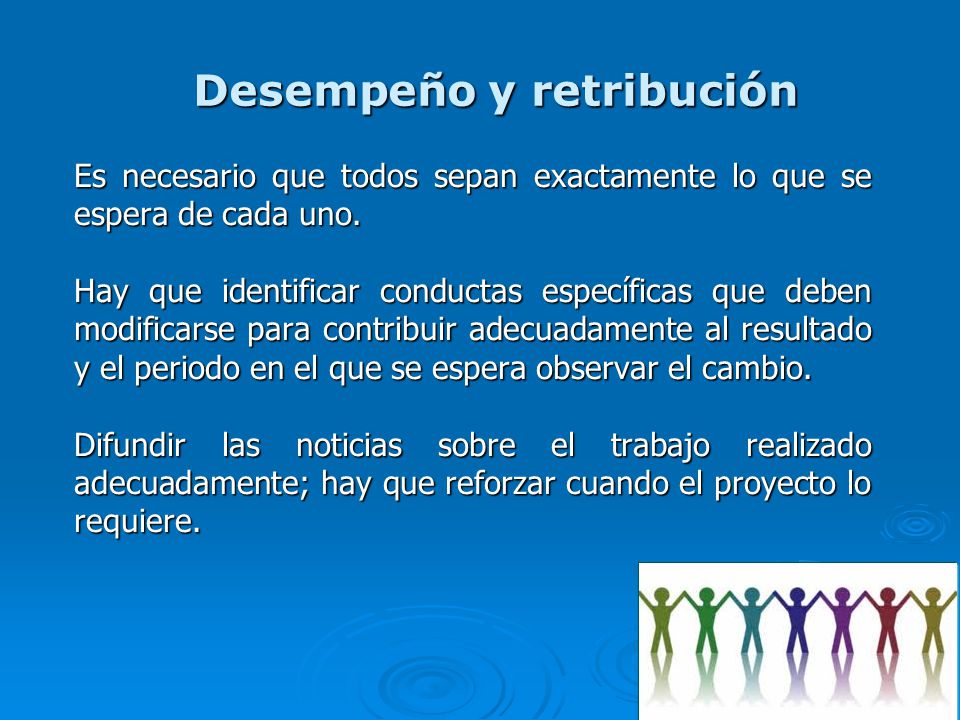 Desempeño y retribución

Es necesario que todos sepan exactamente lo que se espera de cada uno.

Hay que identificar conductas específicas que deben modificarse para contribuir adecuadamente al resultado y el periodo en el que se espera observar el cambio.

Difundir las noticias sobre el trabajo realizado adecuadamente; hay que reforzar cuando el proyecto lo requiere.